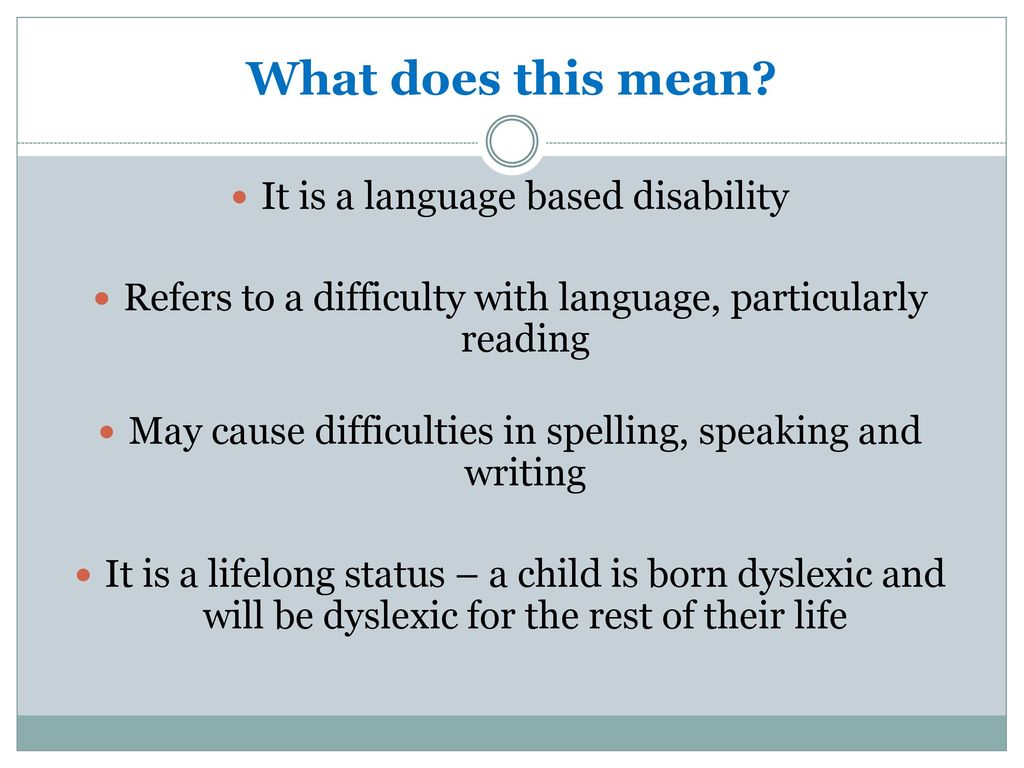 What does this mean?

It is a language based disability

Refers to a difficulty with language, particularly reading

May cause difficulties in spelling, speaking and writing

It is a lifelong status – a child is born dyslexic and will be dyslexic for the rest of their life